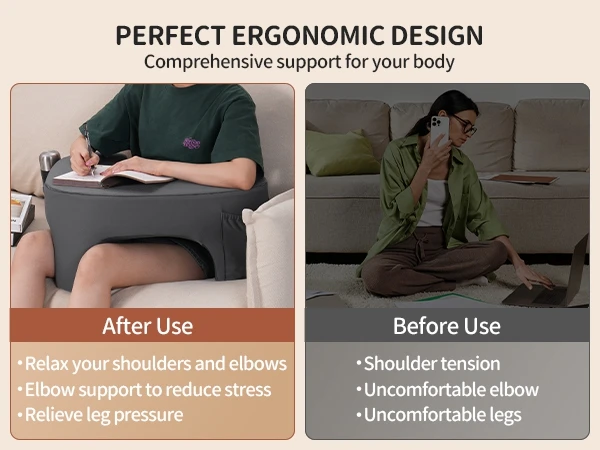 PERFECT ERGONOMIC DESIGN
Comprehensive support for your body

After Use

• Relax your shoulders and elbows
• Elbow support to reduce stress
• Relieve leg pressure

Before Use

• Shoulder tension
• Uncomfortable elbow
• Uncomfortable legs